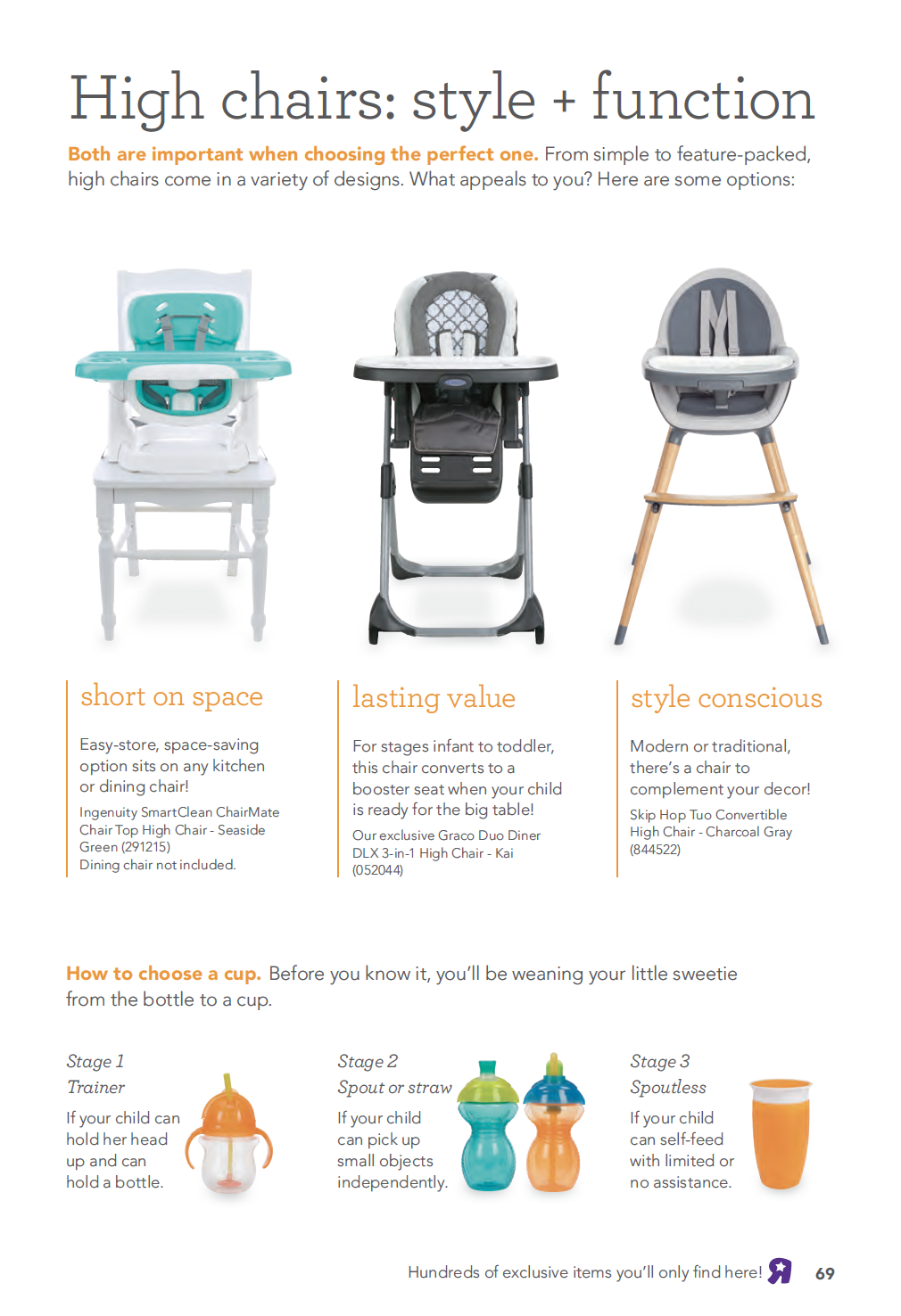 High chairs: style + function

Both are important when choosing the perfect one. From simple to feature-packed, high chairs come in a variety of designs. What appeals to you? Here are some options:

short on space

Easy-store, space-saving option sits on any kitchen or dining chair!

Ingenuity SmartClean ChairMate Chair Top High Chair - Seaside Green (291215)
Dining chair not included.

lasting value

For stages infant to toddler, this chair converts to a booster seat when your child is ready for the big table!

Our exclusive Graco Duo Diner DLX 3-in-1 High Chair - Kai (052044)

style conscious

Modern or traditional, there's a chair to complement your decor!

Skip Hop Tuo Convertible High Chair - Charcoal Gray (844522)

How to choose a cup. Before you know it, you'll be weaning your little sweetie from the bottle to a cup.

Stage 1
Trainer

If your child can hold her head up and can hold a bottle.

Stage 2
Spout or straw

If your child can pick up small objects independently.

Stage 3
Spoutless

If your child can self-feed with limited or no assistance.

Hundreds of exclusive items you'll only find here! 69